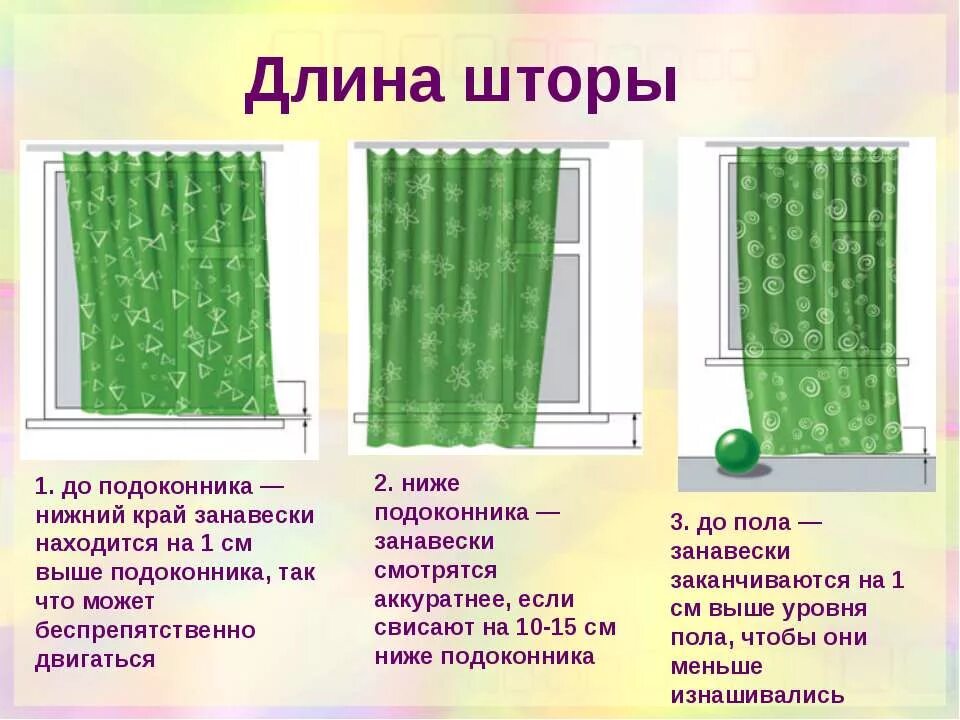 Длина шторы

1. до подоконника — нижний край занавески находится на 1 см выше подоконника, так что может беспрепятственно двигаться

2. ниже подоконника — занавески смотрятся аккуратнее, если свисают на 10-15 см ниже подоконника

3. до пола — занавески заканчиваются на 1 см выше уровня пола, чтобы они меньше изнашивались